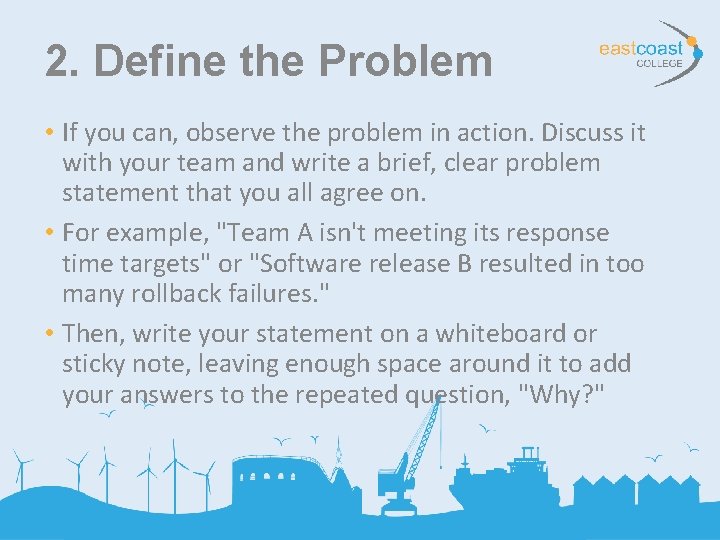 2. Define the Problem

eastcoast COLLEGE

• If you can, observe the problem in action. Discuss it with your team and write a brief, clear problem statement that you all agree on.

• For example, "Team A isn't meeting its response time targets" or "Software release B resulted in too many rollback failures."

• Then, write your statement on a whiteboard or sticky note, leaving enough space around it to add your answers to the repeated question, "Why?"